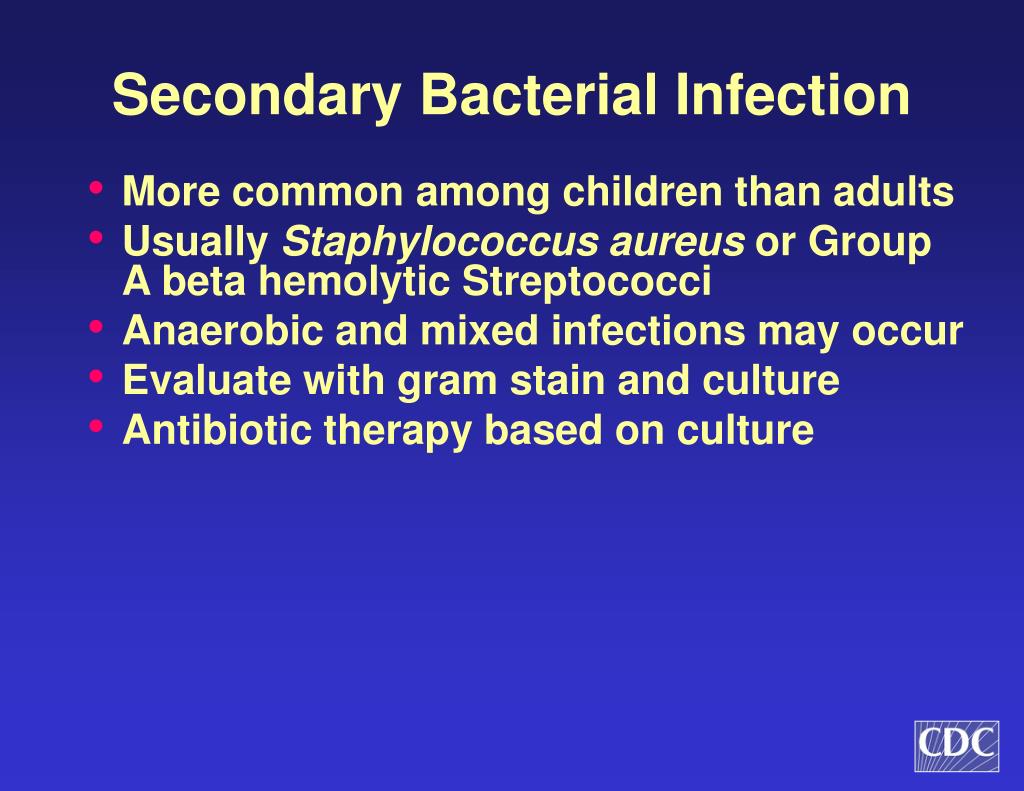 Secondary Bacterial Infection

• More common among children than adults
• Usually Staphylococcus aureus or Group A beta hemolytic Streptococci
• Anaerobic and mixed infections may occur
• Evaluate with gram stain and culture
• Antibiotic therapy based on culture

CDC